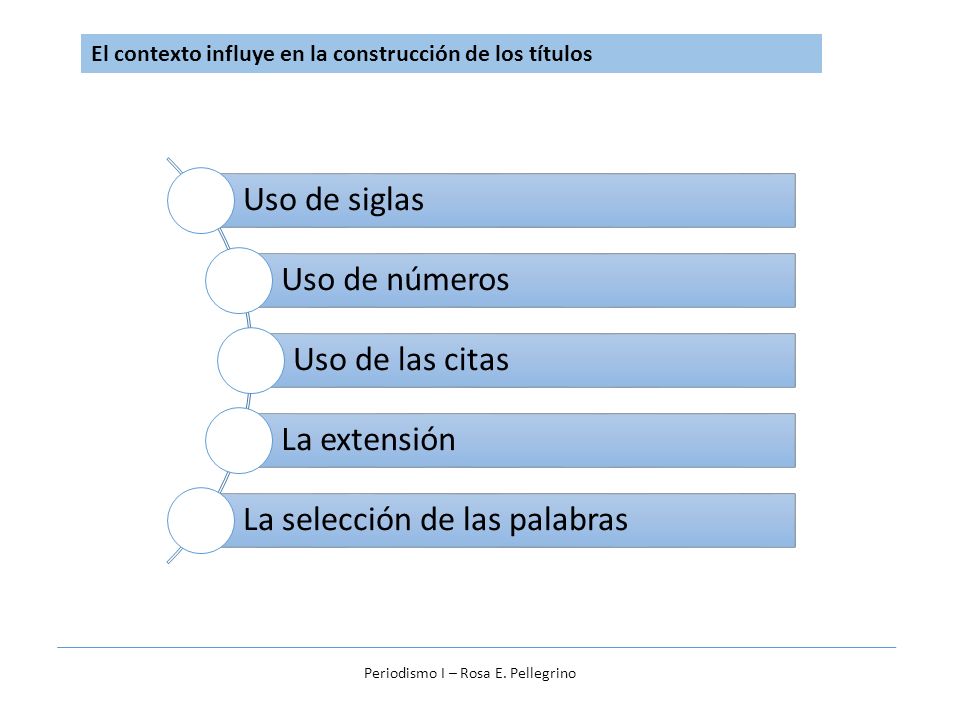 El contexto influye en la construcción de los títulos

Uso de siglas

Uso de números

Uso de las citas

La extensión

La selección de las palabras

Periodismo I – Rosa E. Pellegrino